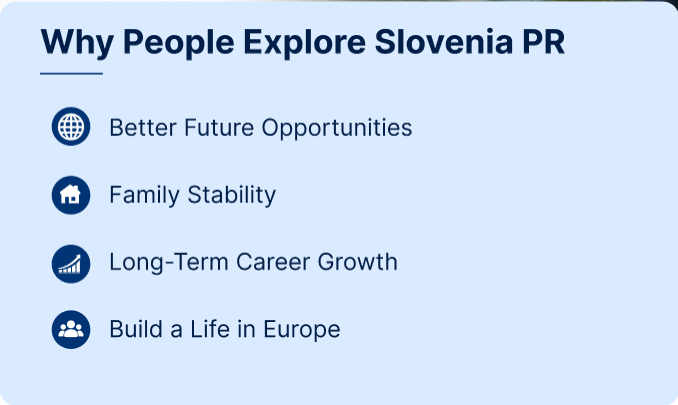 Why People Explore Slovenia PR

Better Future Opportunities

Family Stability

Long-Term Career Growth

Build a Life in Europe